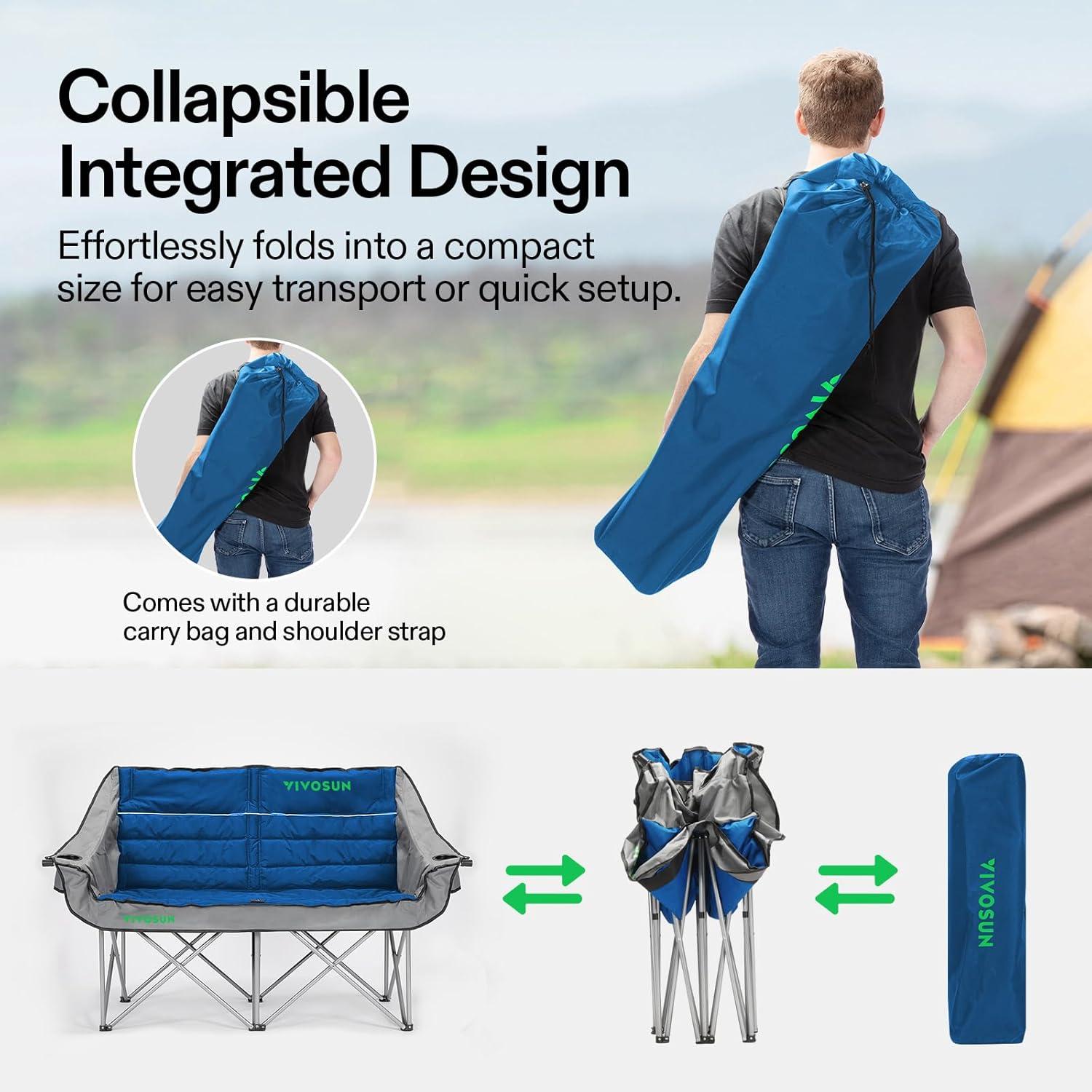 Collapsible Integrated Design

Effortlessly folds into a compact size for easy transport or quick setup.

Comes with a durable carry bag and shoulder strap

VIVOSUN

VIVOSUN

VIVOSUN